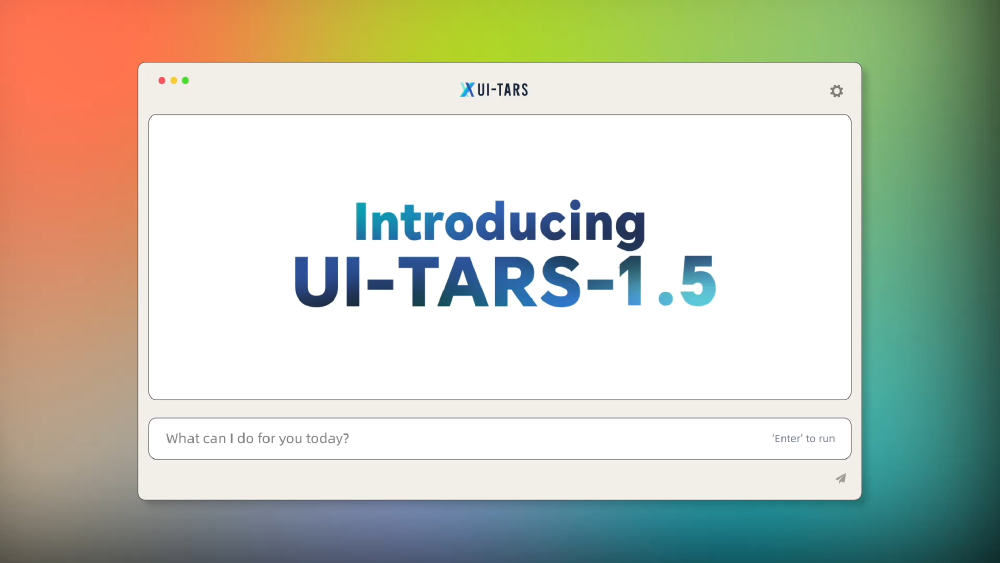 UI-TARS

Introducing
UI-TARS-1.5

What can I do for you today?

'Enter' to run